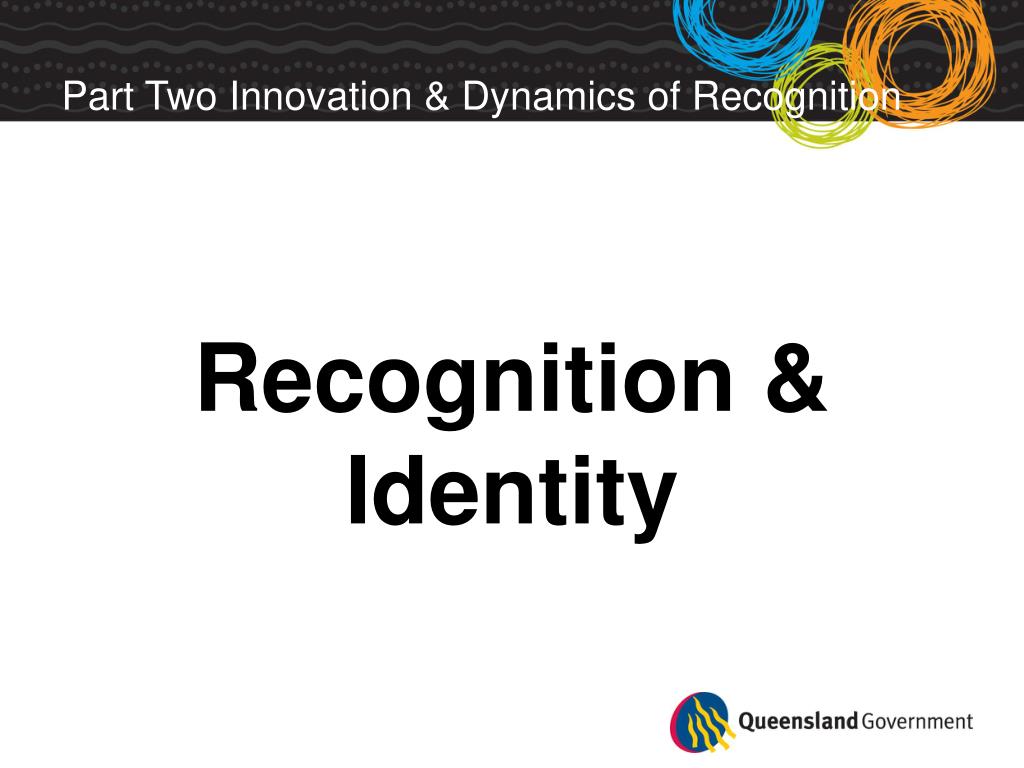 Part Two Innovation & Dynamics of Recognition

Recognition & Identity

Queensland Government